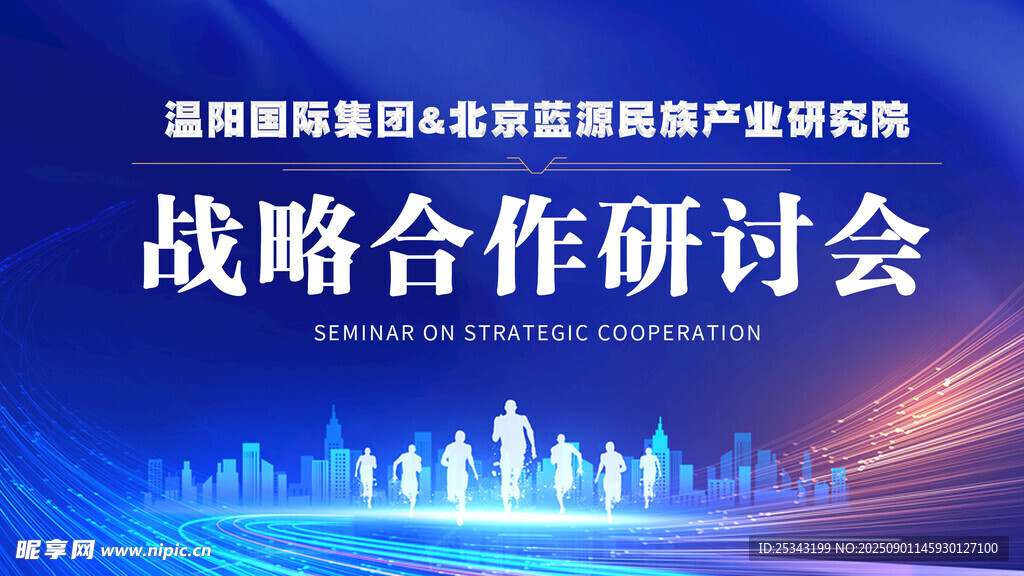 温阳国际集团&北京蓝源民族产业研究院

战略合作研讨会

SEMINAR ON STRATEGIC COOPERATION

昵享网 www.nipic.cn

ID:25343199 NO:20250901145930127100